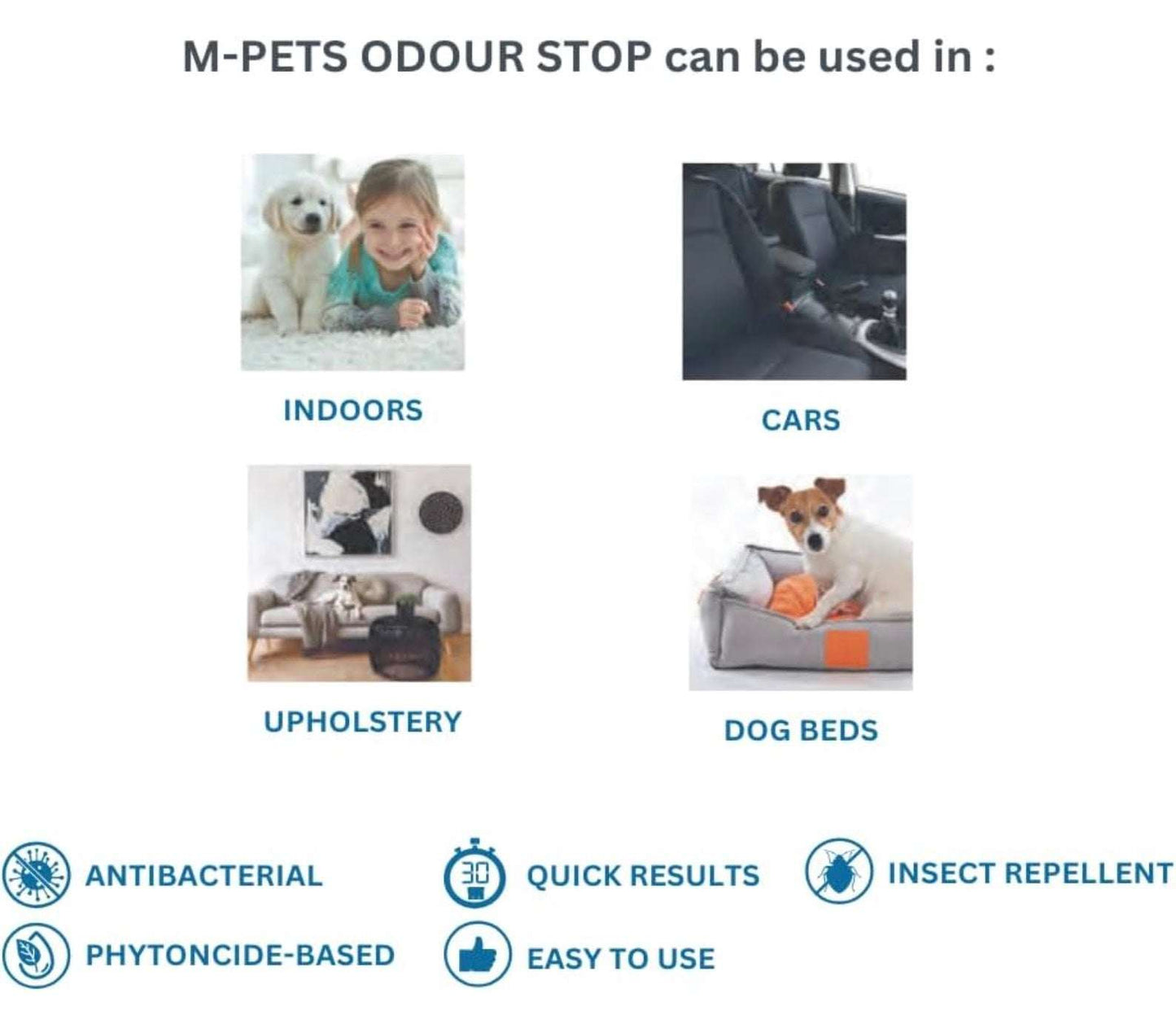 M-PETS ODOUR STOP can be used in :

INDOORS

CARS

UPHOLSTERY

DOG BEDS

ANTIBACTERIAL

30

QUICK RESULTS

INSECT REPELLENT

PHYTONCIDE-BASED

EASY TO USE